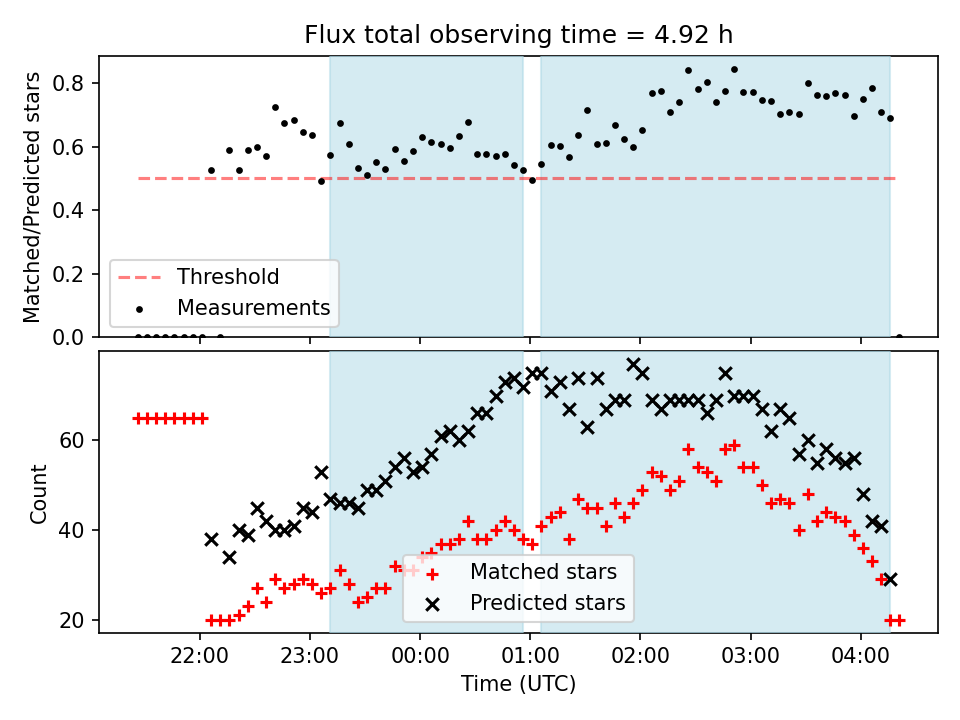 Flux total observing time = 4.92 h

Matched/Predicted stars

0.8
0.6
0.4
0.2
0.0

Threshold
Measurements

Count

60
40
20

Matched stars
Predicted stars

22:00
23:00
00:00
01:00
02:00
03:00
04:00

Time (UTC)